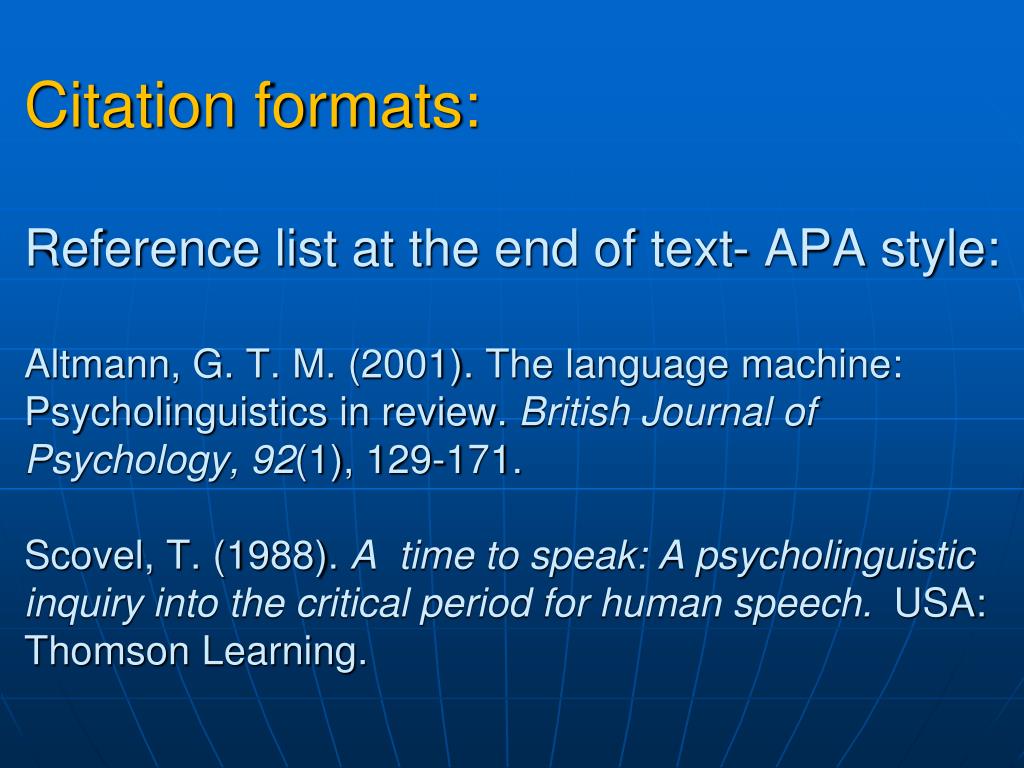 Citation formats:

Reference list at the end of text- APA style:

Altmann, G. T. M. (2001). The language machine: Psycholinguistics in review. British Journal of Psychology, 92(1), 129-171.

Scovel, T. (1988). A time to speak: A psycholinguistic inquiry into the critical period for human speech. USA: Thomson Learning.